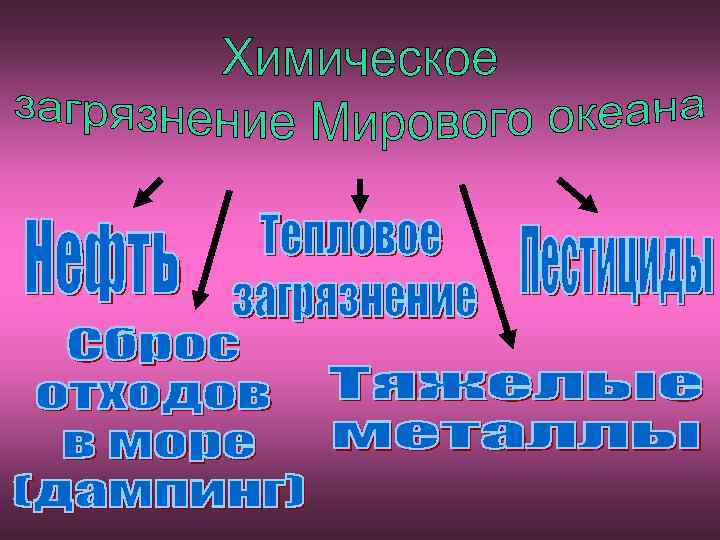 Химическое загрязнение Мирового океана

Нефть

Тепловое загрязнение

Пестициды

Сброс отходов в море (дампинг)

Тяжелые металлы